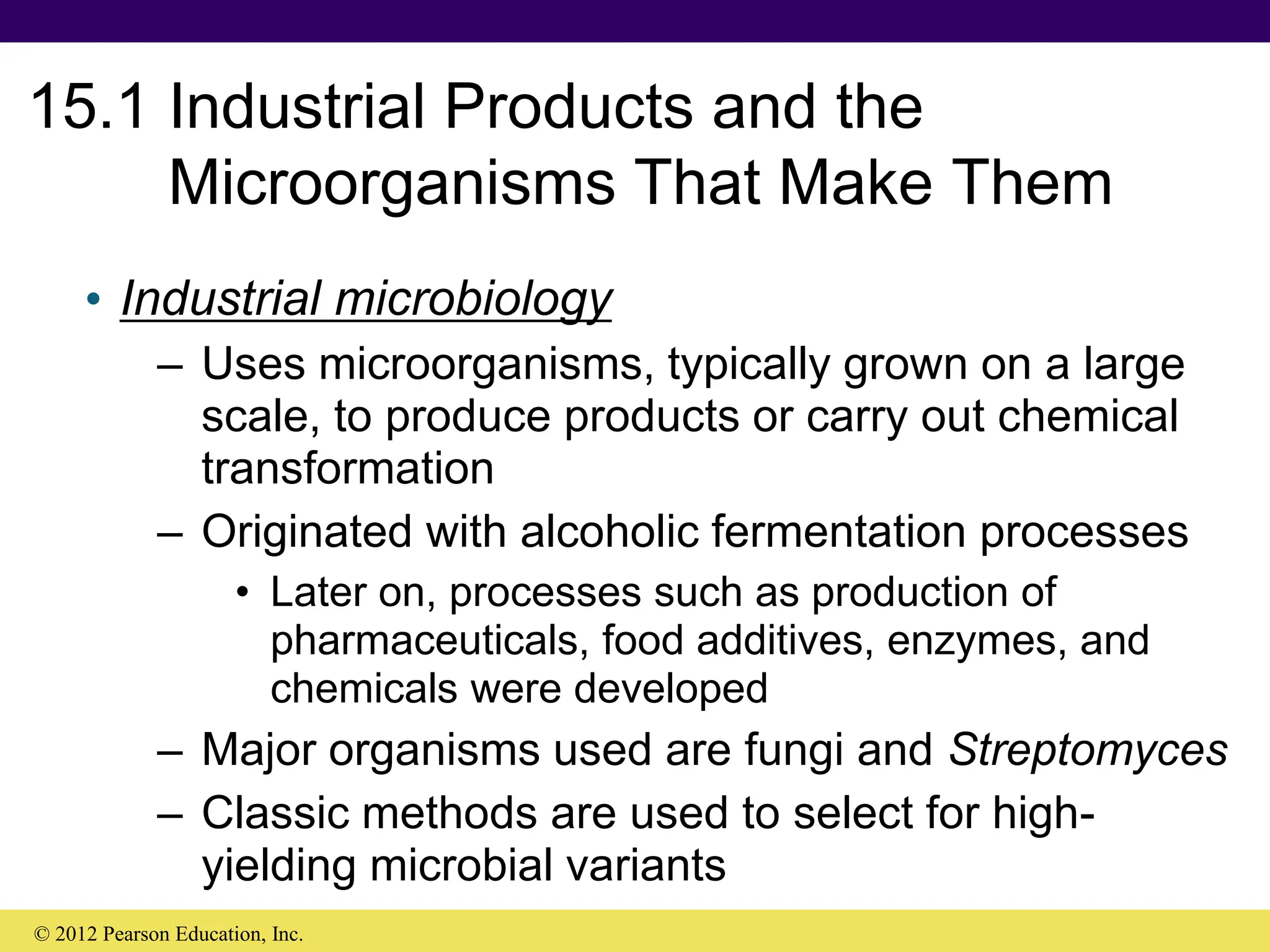 15.1 Industrial Products and the Microorganisms That Make Them

• Industrial microbiology
– Uses microorganisms, typically grown on a large scale, to produce products or carry out chemical transformation
– Originated with alcoholic fermentation processes
• Later on, processes such as production of pharmaceuticals, food additives, enzymes, and chemicals were developed
– Major organisms used are fungi and Streptomyces
– Classic methods are used to select for high-yielding microbial variants

© 2012 Pearson Education, Inc.